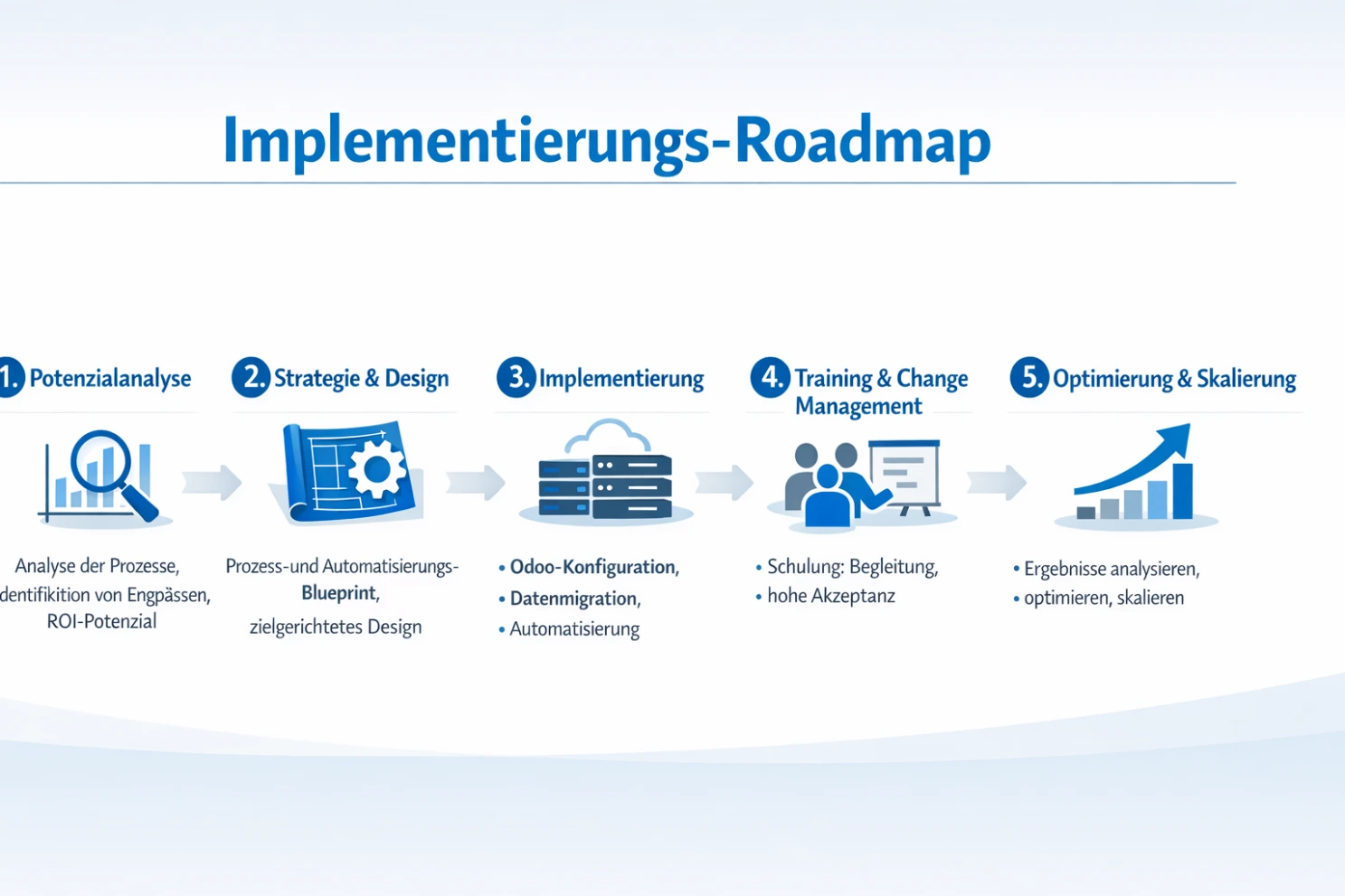 Implementierungs-Roadmap

1. Potenzialanalyse

Analyse der Prozesse, dentifikition von Engpässen, ROI-Potenzial

2. Strategie & Design

Prozess-und Automatisierungs-Blueprint, zielgerichtetes Design

3. Implementierung

• Odoo-Konfiguration,
• Datenmigration,
• Automatisierung

4. Training & Change Management

• Schulung: Begleitung,
• hohe Akzeptanz

5. Optimierung & Skalierung

• Ergebnisse analysieren,
• optimieren, skalieren